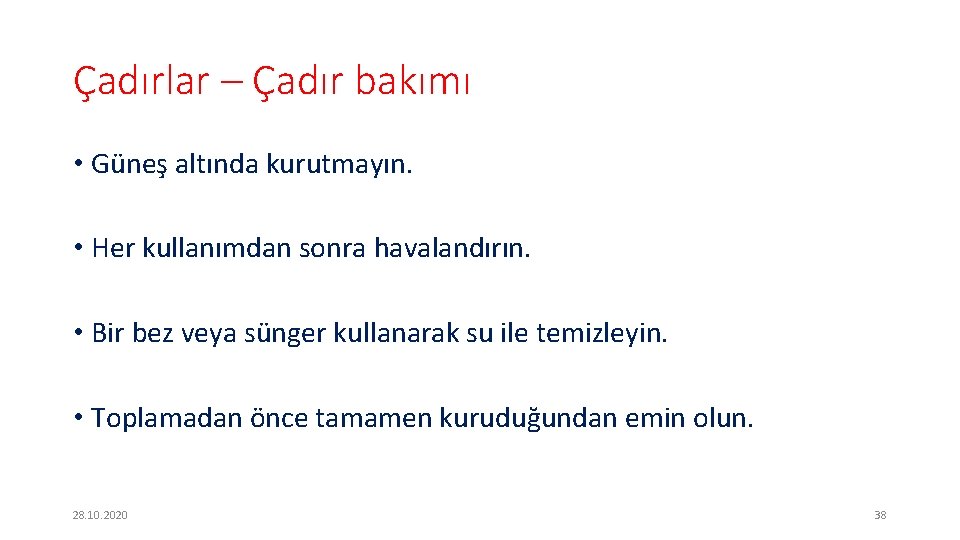 Çadırlar – Çadır bakımı

• Güneş altında kurutmayın.

• Her kullanımdan sonra havalandırın.

• Bir bez veya sünger kullanarak su ile temizleyin.

• Toplamadan önce tamamen kuruduğundan emin olun.

28.10.2020

38